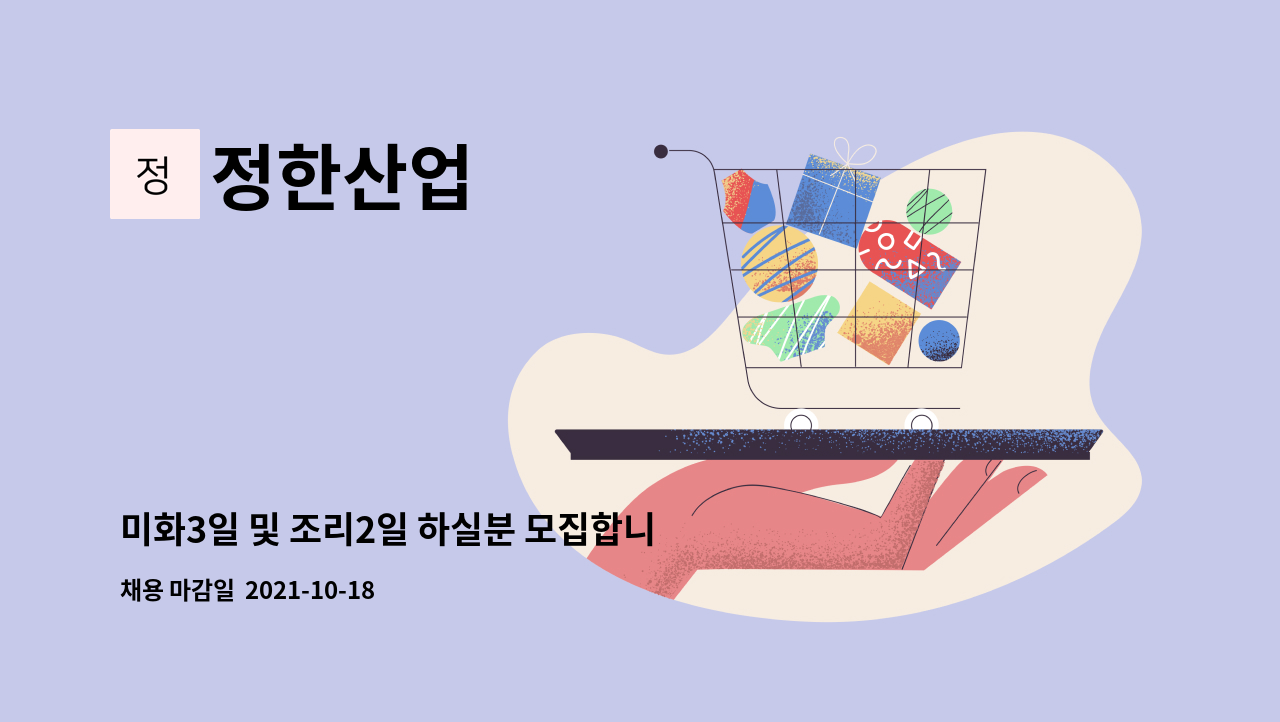 정
정한산업

미화3일 및 조리2일 하실분 모집합니

채용 마감일 2021-10-18